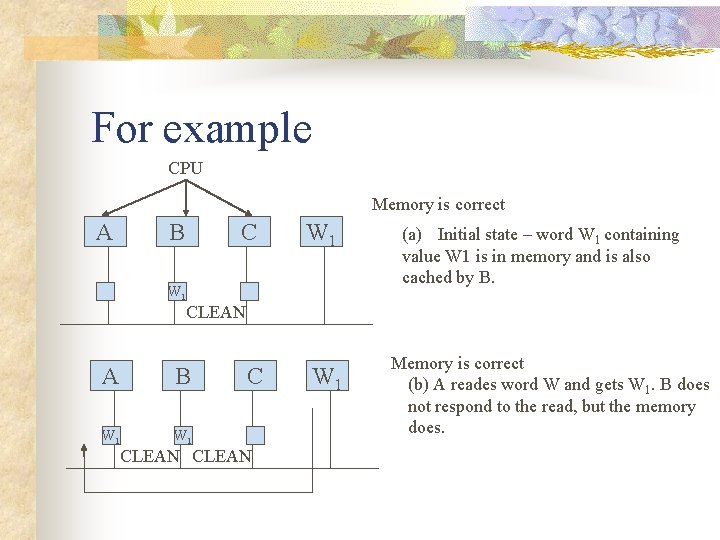 For example

CPU

A B C $W_1$

$W_1$

CLEAN

Memory is correct

(a) Initial state – word $W_1$ containing value W1 is in memory and is also cached by B.

A B C $W_1$

$W_1$ $W_1$

CLEAN CLEAN

Memory is correct

(b) A reades word W and gets $W_1$. B does not respond to the read, but the memory does.